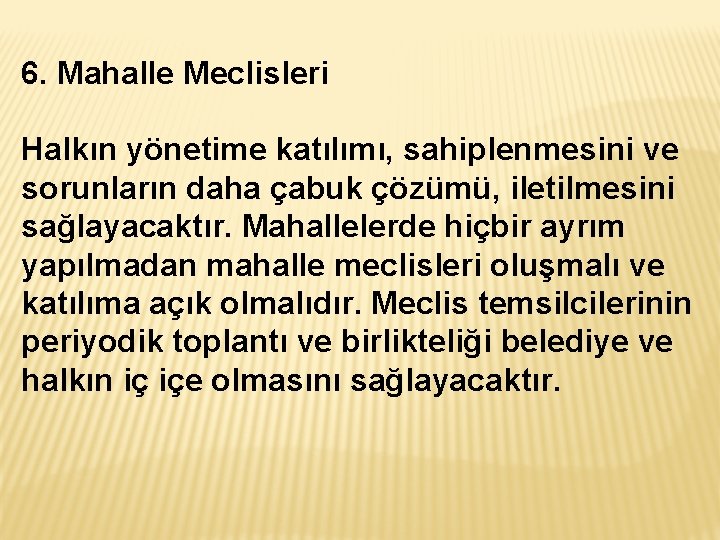 6. Mahalle Meclisleri

Halkın yönetime katılımı, sahiplenmesini ve sorunların daha çabuk çözümü, iletilmesini sağlayacaktır. Mahallelerde hiçbir ayrım yapılmadan mahalle meclisleri oluşmalı ve katılıma açık olmalıdır. Meclis temsilcilerinin periyodik toplantı ve birlikteliği belediye ve halkın iç içe olmasını sağlayacaktır.